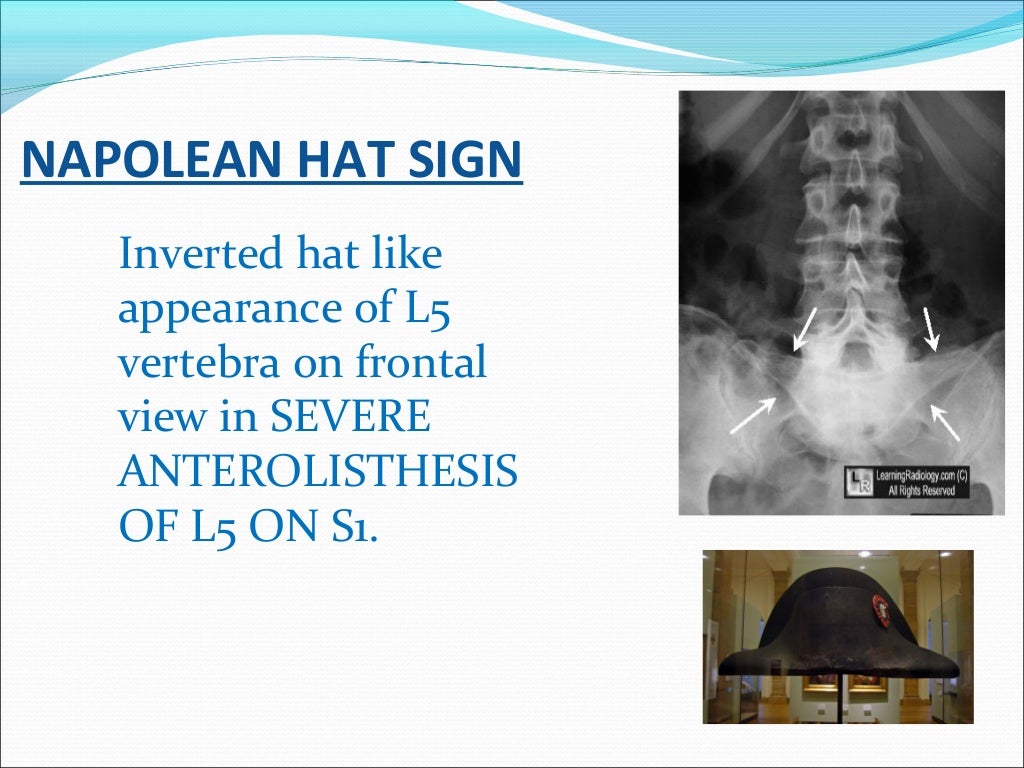 NAPOLEAN HAT SIGN

Inverted hat like appearance of L5 vertebra on frontal view in SEVERE ANTEROLISTHESIS OF L5 ON S1.

LR LearningRadiology.com (C) All Rights Reserved